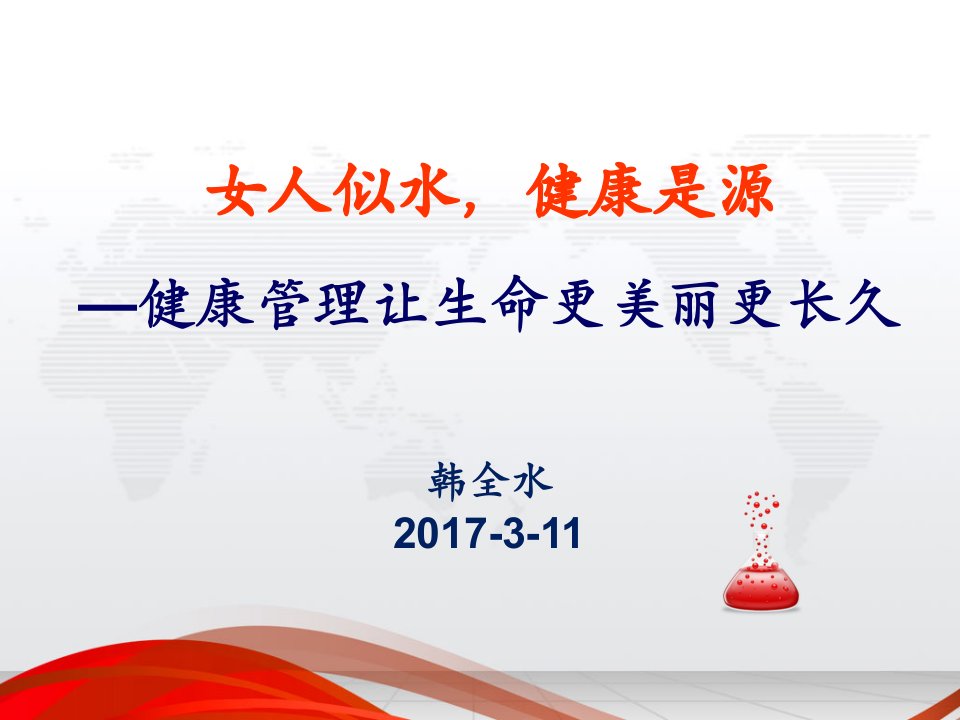 女人似水，健康是源

—健康管理让生命更美丽更长久

韩全水
2017-3-11